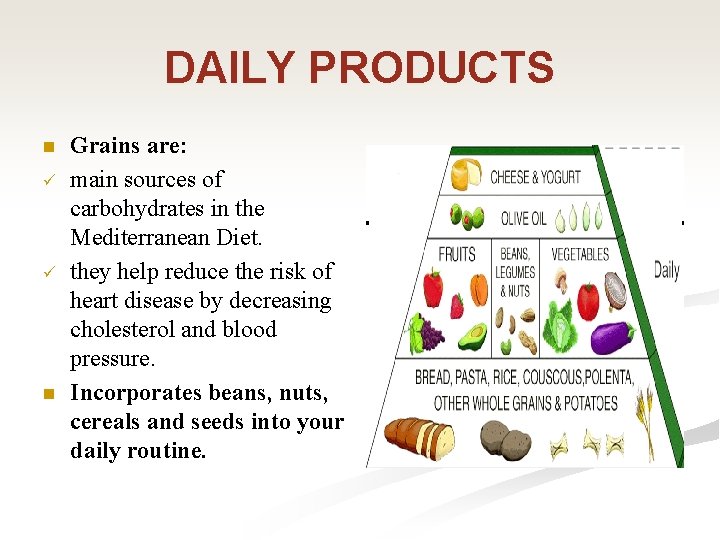 DAILY PRODUCTS

Grains are:

main sources of carbohydrates in the Mediterranean Diet.

they help reduce the risk of heart disease by decreasing cholesterol and blood pressure.

Incorporates beans, nuts, cereals and seeds into your daily routine.

CHEESE & YOGURT

OLIVE OIL

FRUITS

BEANS, LEGUMES & NUTS

VEGETABLES

Daily

BREAD, PASTA, RICE, COUSCOUS,POLENTA, OTHER WHOLE GRAINS & POTATOES